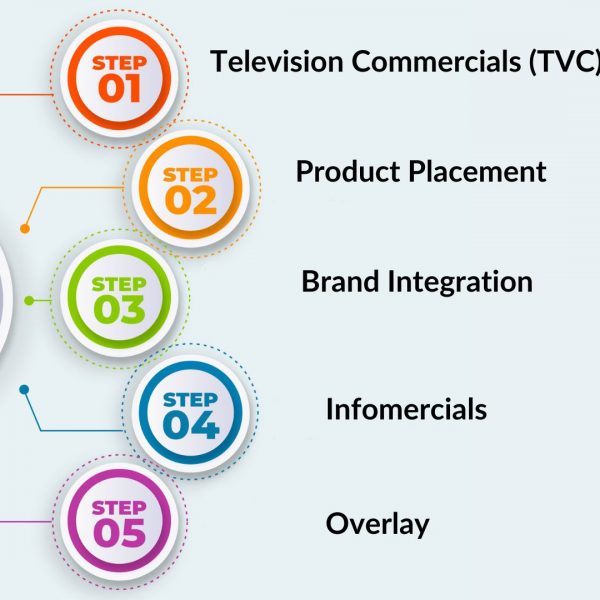 STEP 01
Television Commercials (TVC)

STEP 02
Product Placement

STEP 03
Brand Integration

STEP 04
Infomercials

STEP 05
Overlay